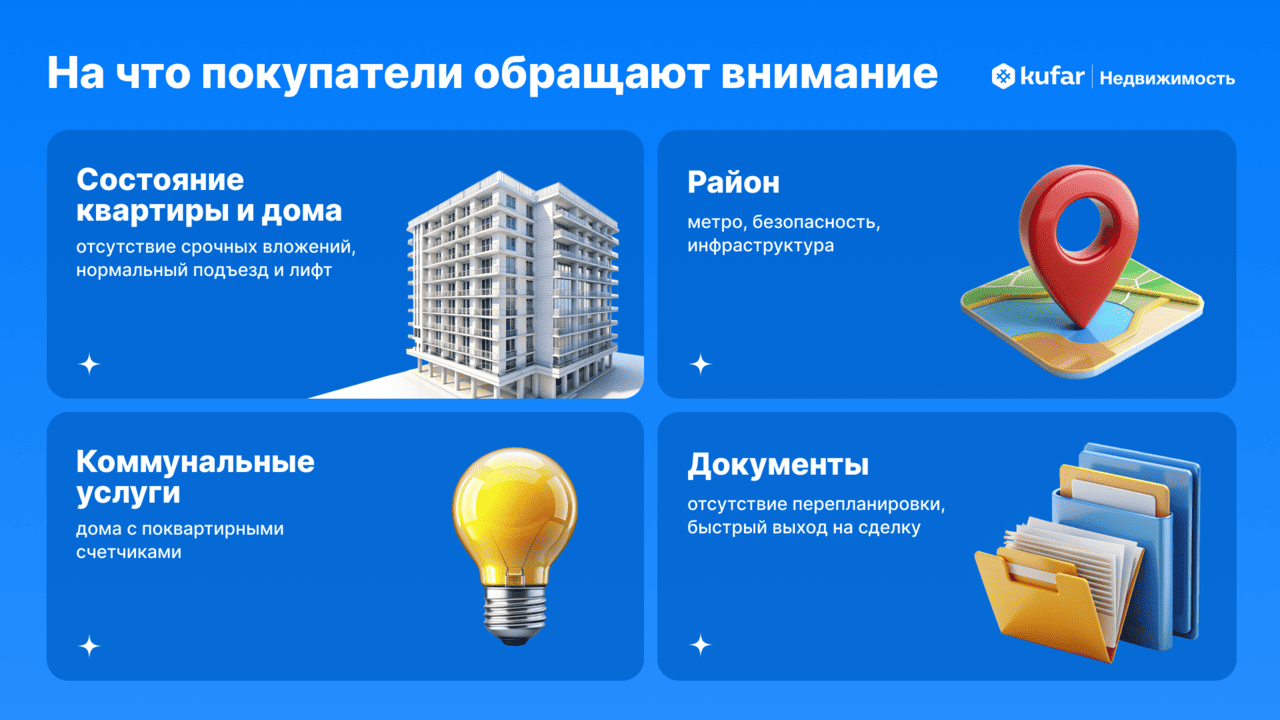 На что покупатели обращают внимание

kufar | Недвижимость

Состояние квартиры и дома

отсутствие срочных вложений, нормальный подъезд и лифт

Район

метро, безопасность, инфраструктура

Коммунальные услуги

дома с поквартирными счетчиками

Документы

отсутствие перепланировки, быстрый выход на сделку